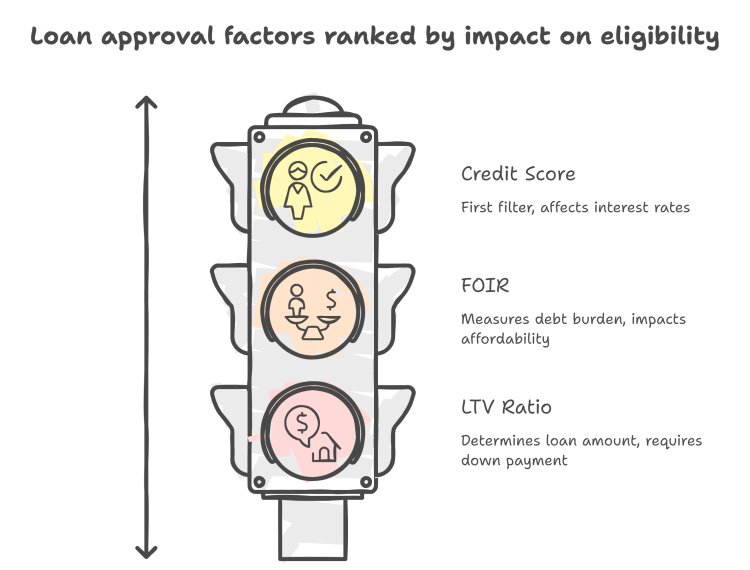 Loan approval factors ranked by impact on eligibility

Credit Score

First filter, affects interest rates

FOIR

Measures debt burden, impacts affordability

LTV Ratio

Determines loan amount, requires down payment